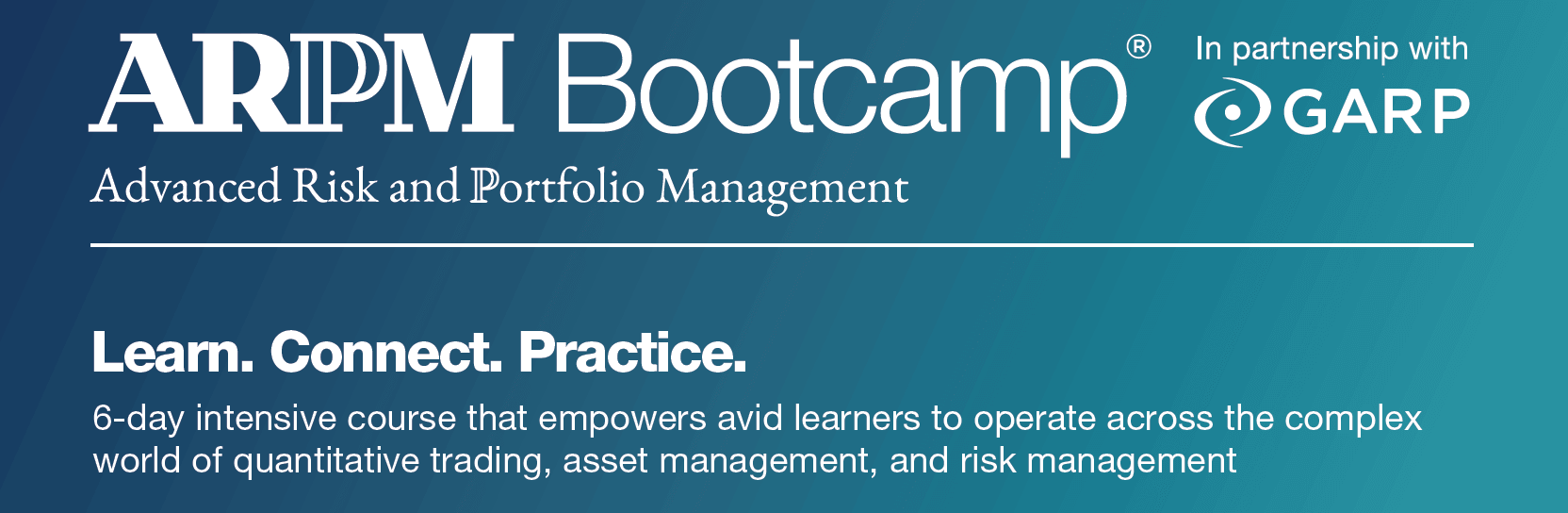 ARPM Bootcamp®

In partnership with GARP

Advanced Risk and Portfolio Management

Learn. Connect. Practice.

6-day intensive course that empowers avid learners to operate across the complex world of quantitative trading, asset management, and risk management